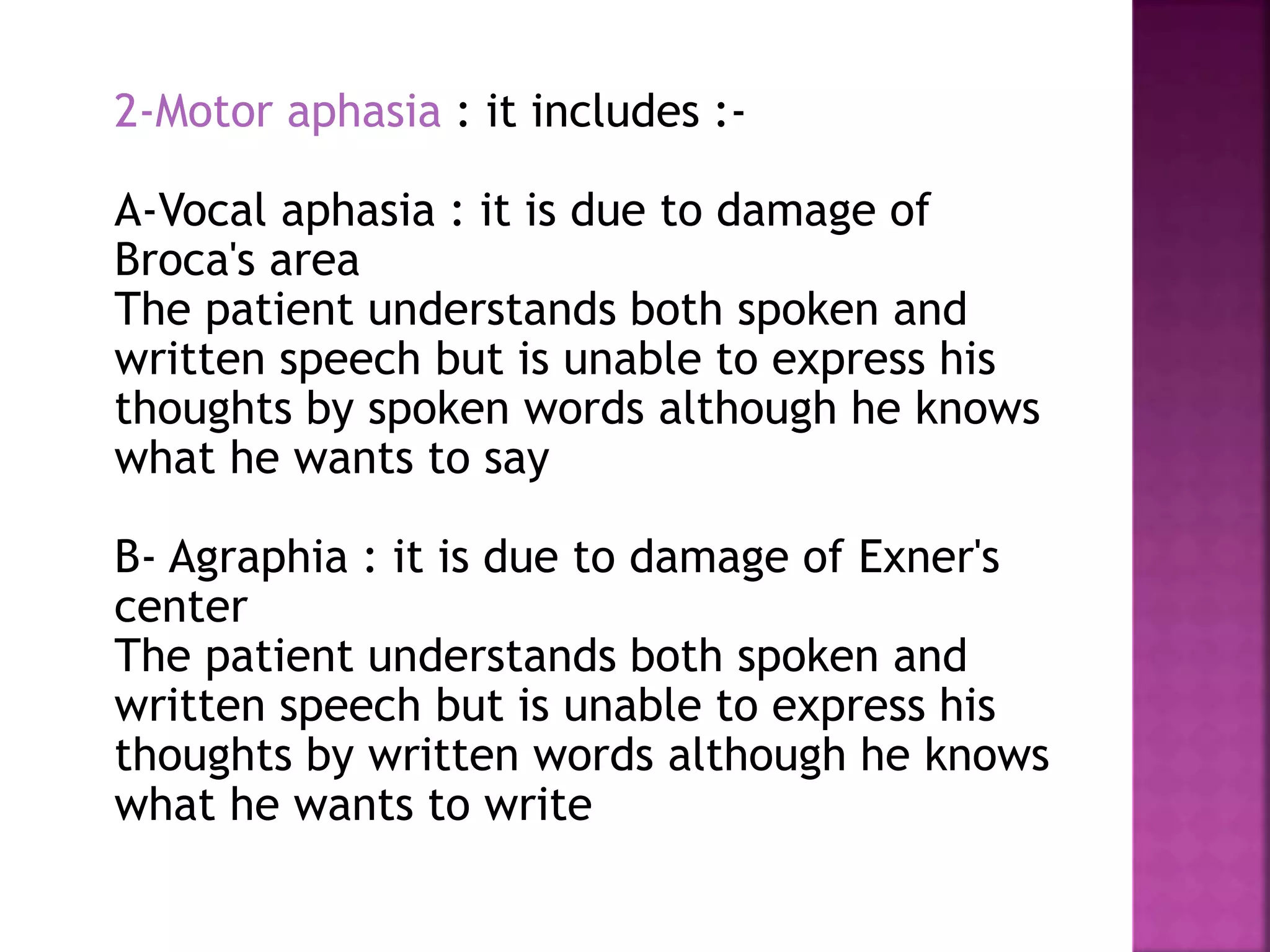 2-Motor aphasia : it includes :-

A-Vocal aphasia : it is due to damage of Broca's area
The patient understands both spoken and written speech but is unable to express his thoughts by spoken words although he knows what he wants to say

B- Agraphia : it is due to damage of Exner's center
The patient understands both spoken and written speech but is unable to express his thoughts by written words although he knows what he wants to write